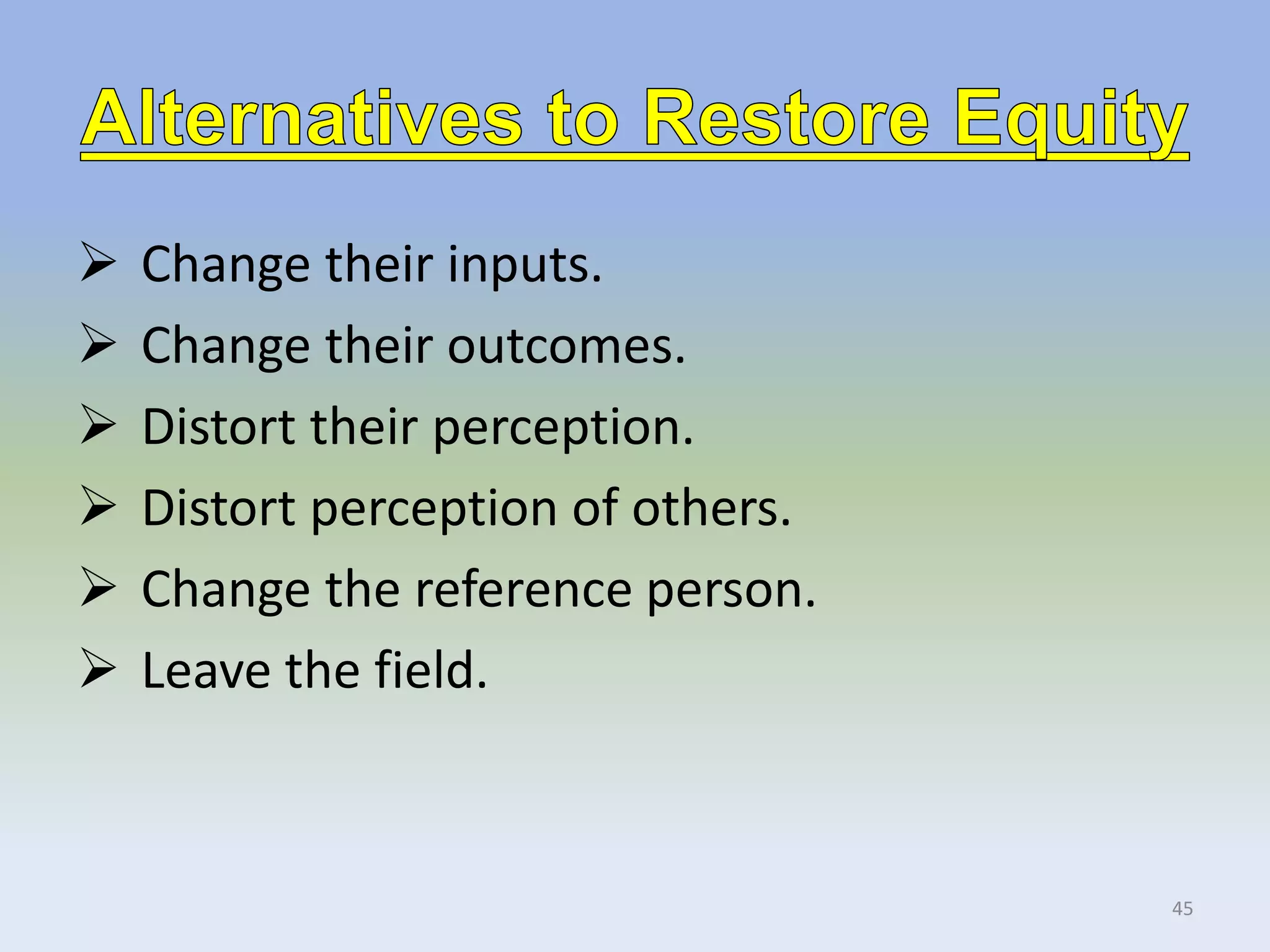 Alternatives to Restore Equity

➢ Change their inputs.
➢ Change their outcomes.
➢ Distort their perception.
➢ Distort perception of others.
➢ Change the reference person.
➢ Leave the field.

45